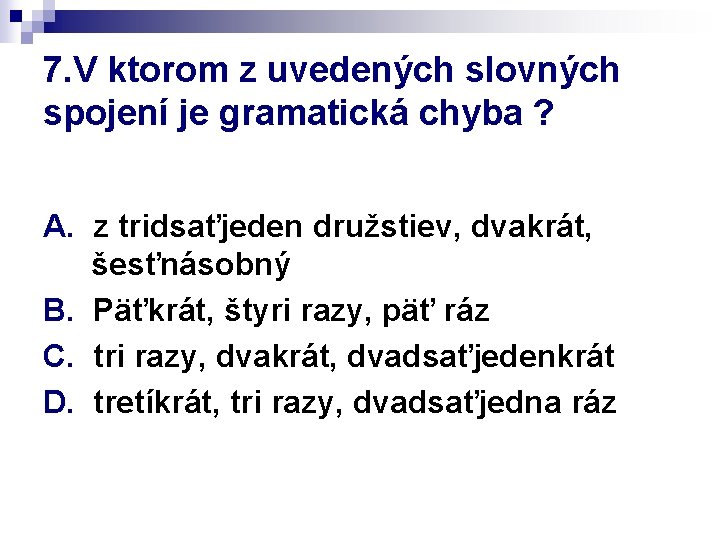 7.V ktorom z uvedených slovných spojení je gramatická chyba ?

A. z tridsaťjeden družstiev, dvakrát, šesťnásobný
B. Päťkrát, štyri razy, päť ráz
C. tri razy, dvakrát, dvadsaťjedenkrát
D. tretíkrát, tri razy, dvadsaťjedna ráz